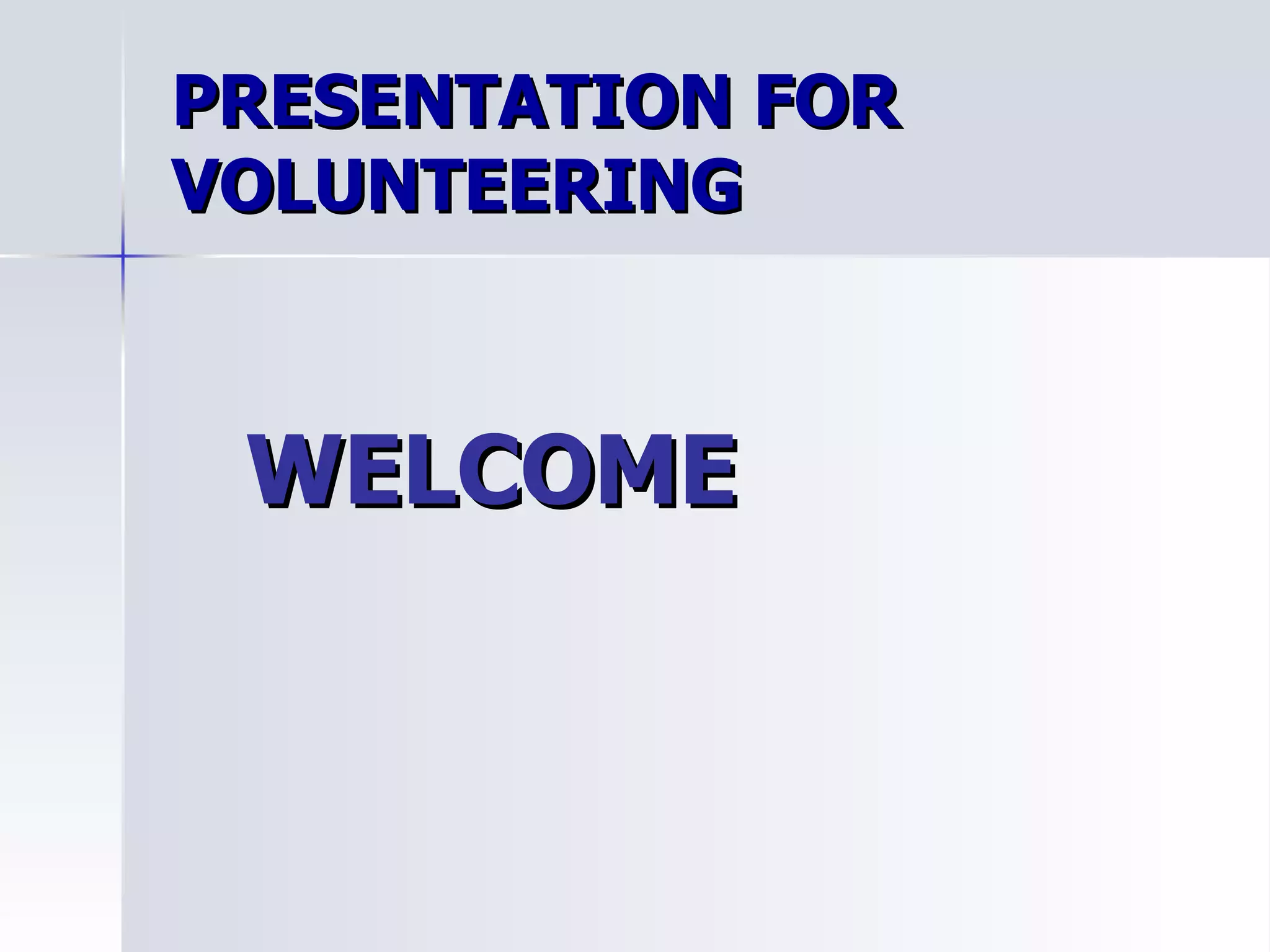 PRESENTATION FOR VOLUNTEERING

WELCOME